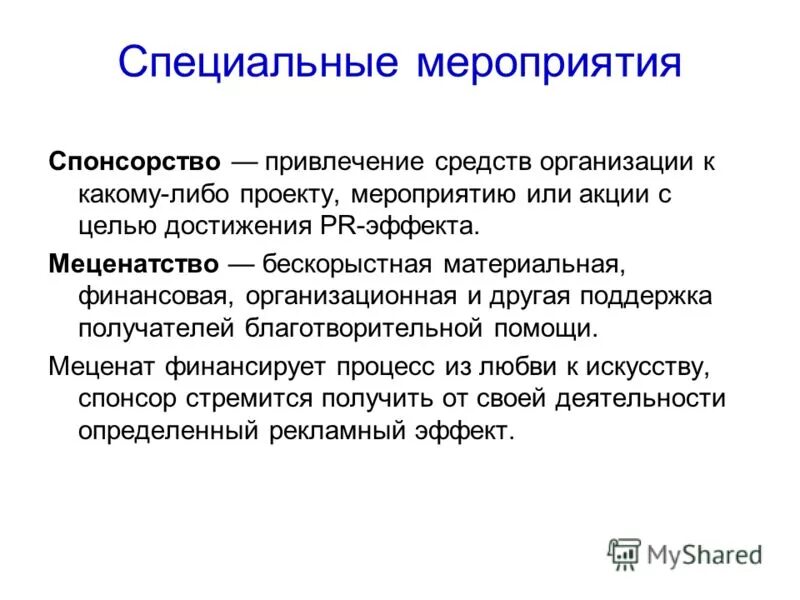 Специальные мероприятия

Спонсорство — привлечение средств организации к какому-либо проекту, мероприятию или акции с целью достижения PR-эффекта.

Меценатство — бескорыстная материальная, финансовая, организационная и другая поддержка получателей благотворительной помощи.

Меценат финансирует процесс из любви к искусству, спонсор стремится получить от своей деятельности определенный рекламный эффект.

MyShared